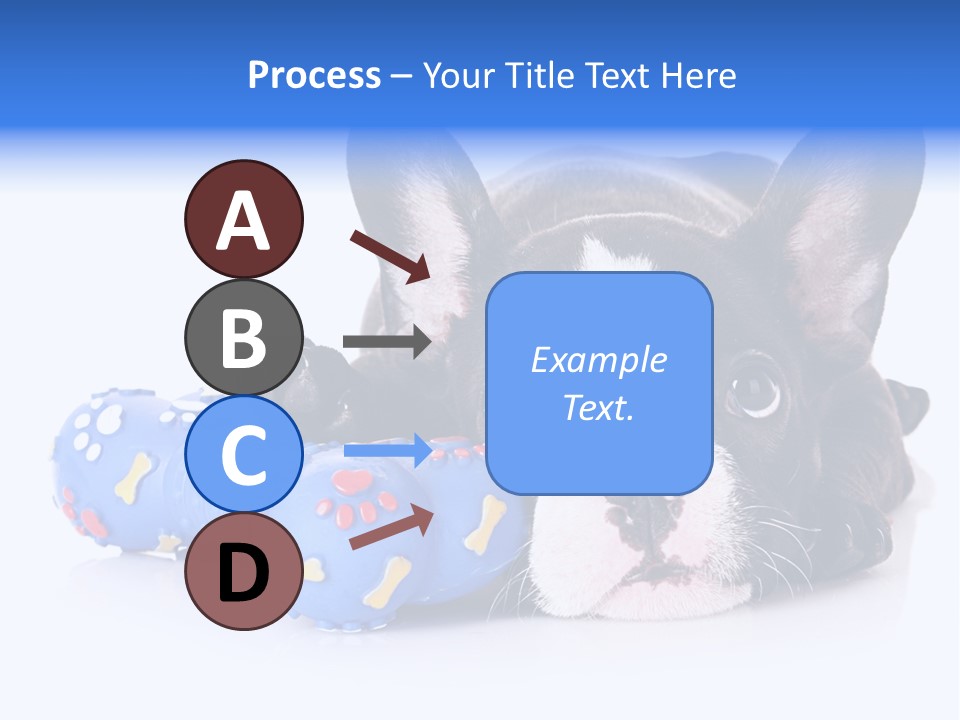 Process – Your Title Text Here

A

B

C

D

Example Text.